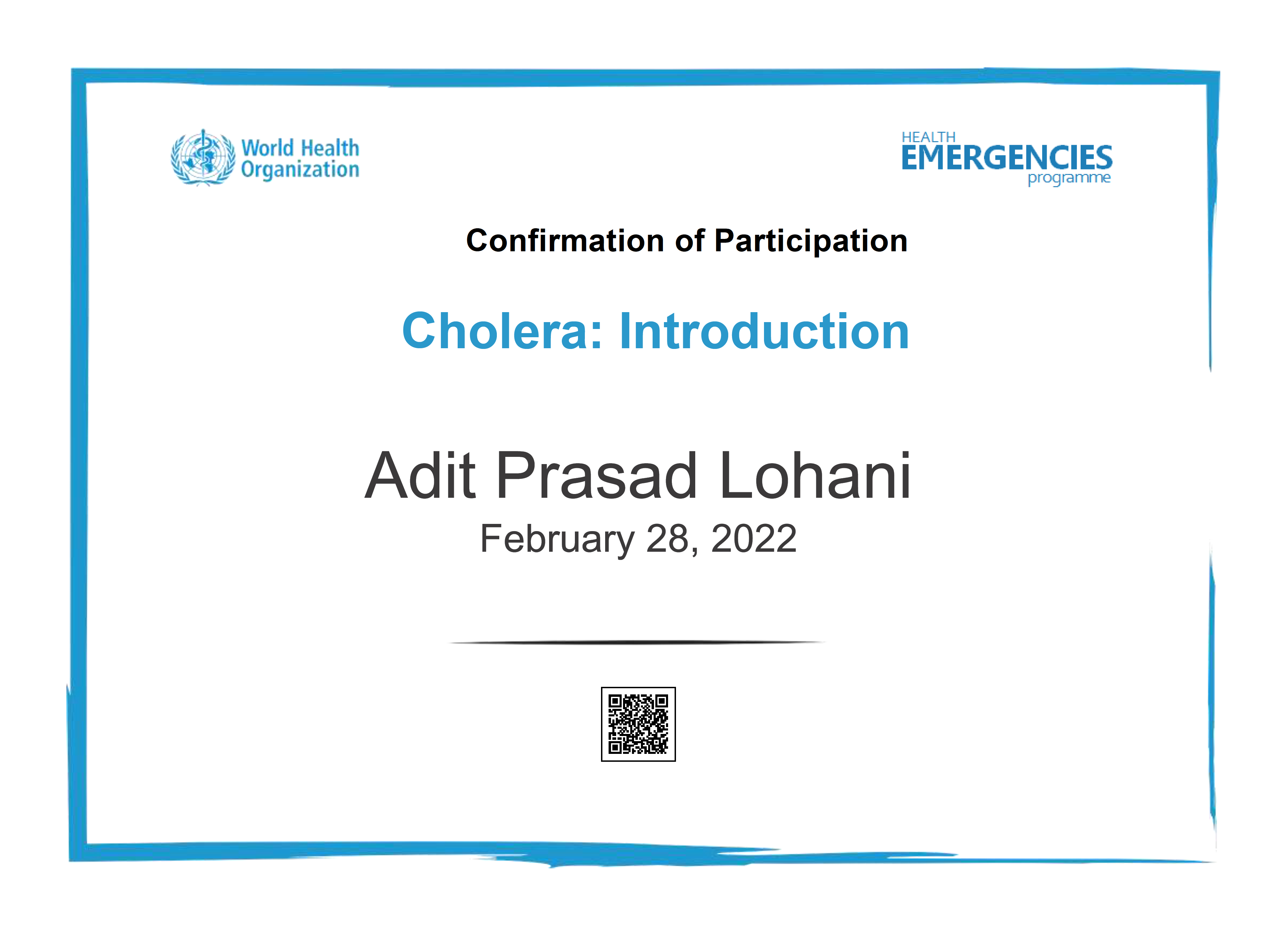 World Health Organization

HEALTH EMERGENCIES programme

Confirmation of Participation

Cholera: Introduction

Adit Prasad Lohani

February 28, 2022